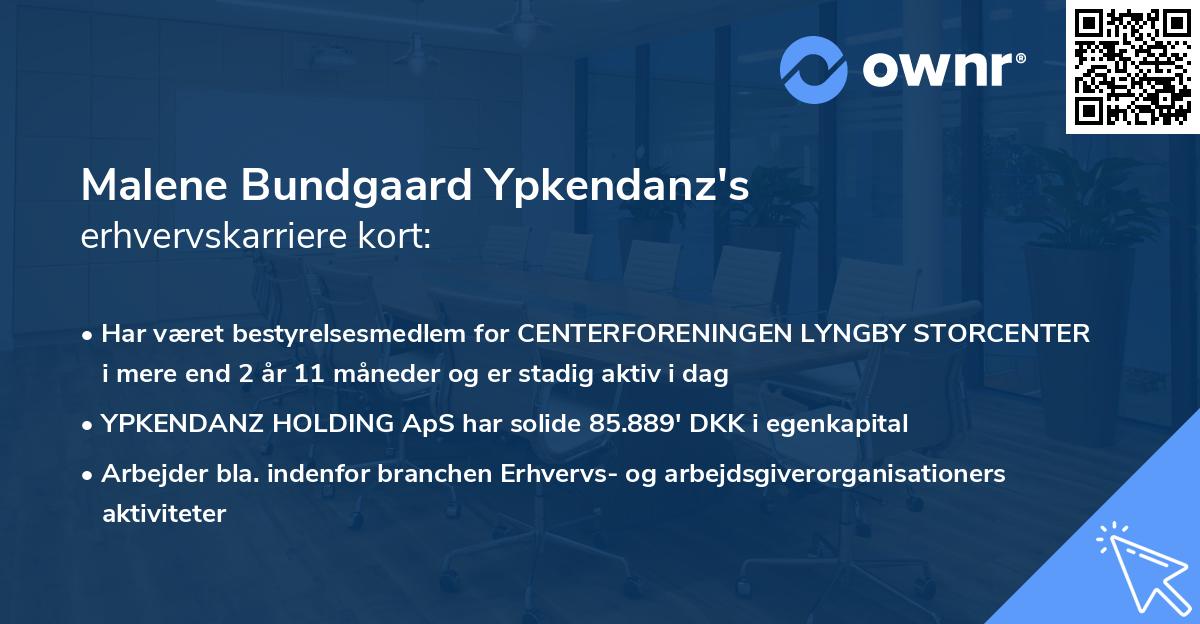 ownr®

Malene Bundgaard Ypkendanz's
erhvervskarriere kort:

• Har været bestyrelsesmedlem for CENTERFORENINGEN LYNGBY STORCENTER i mere end 2 år 11 måneder og er stadig aktiv i dag
• YPKENDANZ HOLDING ApS har solide 85.889' DKK i egenkapital
• Arbejder bla. indenfor branchen Erhvervs- og arbejdsgiverorganisationers aktiviteter